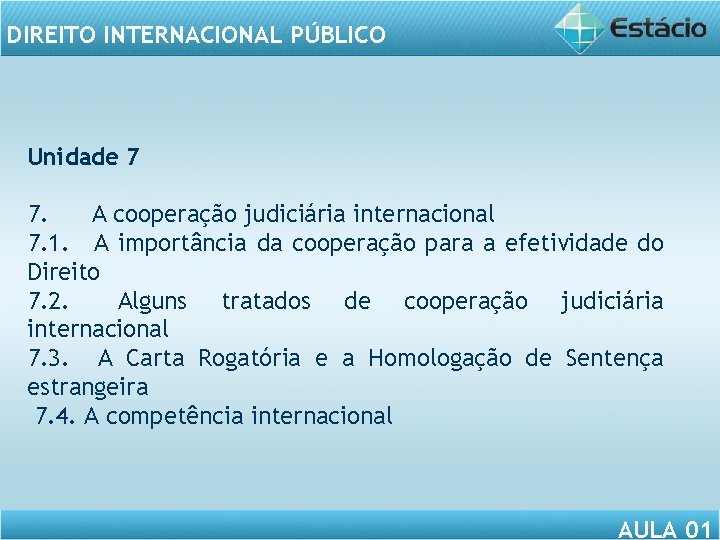 DIREITO INTERNACIONAL PÚBLICO

Estácio

Unidade 7

7. A cooperação judiciária internacional
7.1. A importância da cooperação para a efetividade do Direito
7.2. Alguns tratados de cooperação judiciária internacional
7.3. A Carta Rogatória e a Homologação de Sentença estrangeira
7.4. A competência internacional

AULA 01